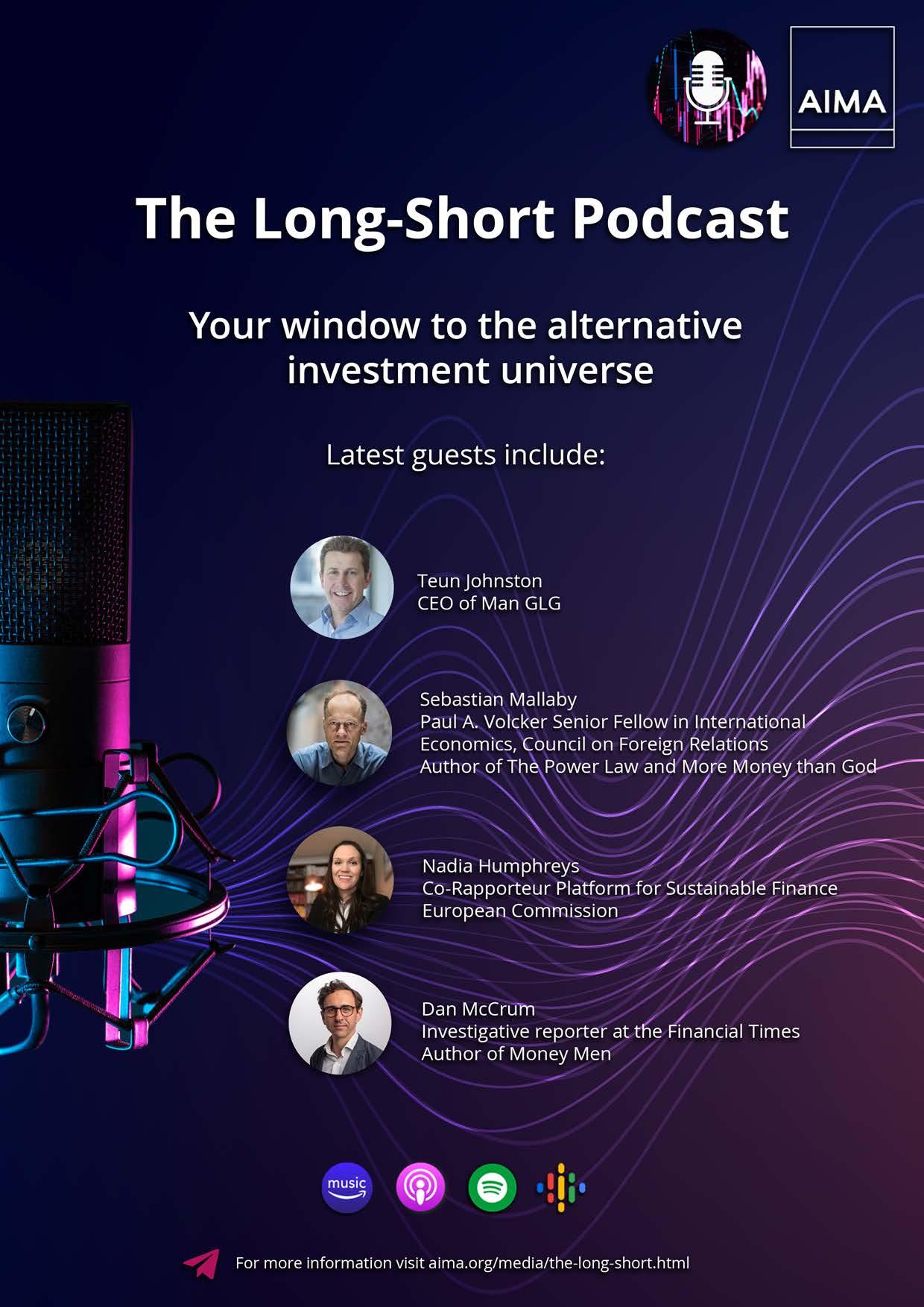 AIMA

The Long-Short Podcast

Your window to the alternative investment universe

Latest guests include:

Teun Johnston
CEO of Man GLG

Sebastian Mallaby
Paul A. Volcker Senior Fellow in International Economics, Council on Foreign Relations
Author of The Power Law and More Money than God

Nadia Humphreys
Co-Rapporteur Platform for Sustainable Finance
European Commission

Dan McCrum
Investigative reporter at the Financial Times
Author of Money Men

music

For more information visit aima.org/media/the-long-short.html